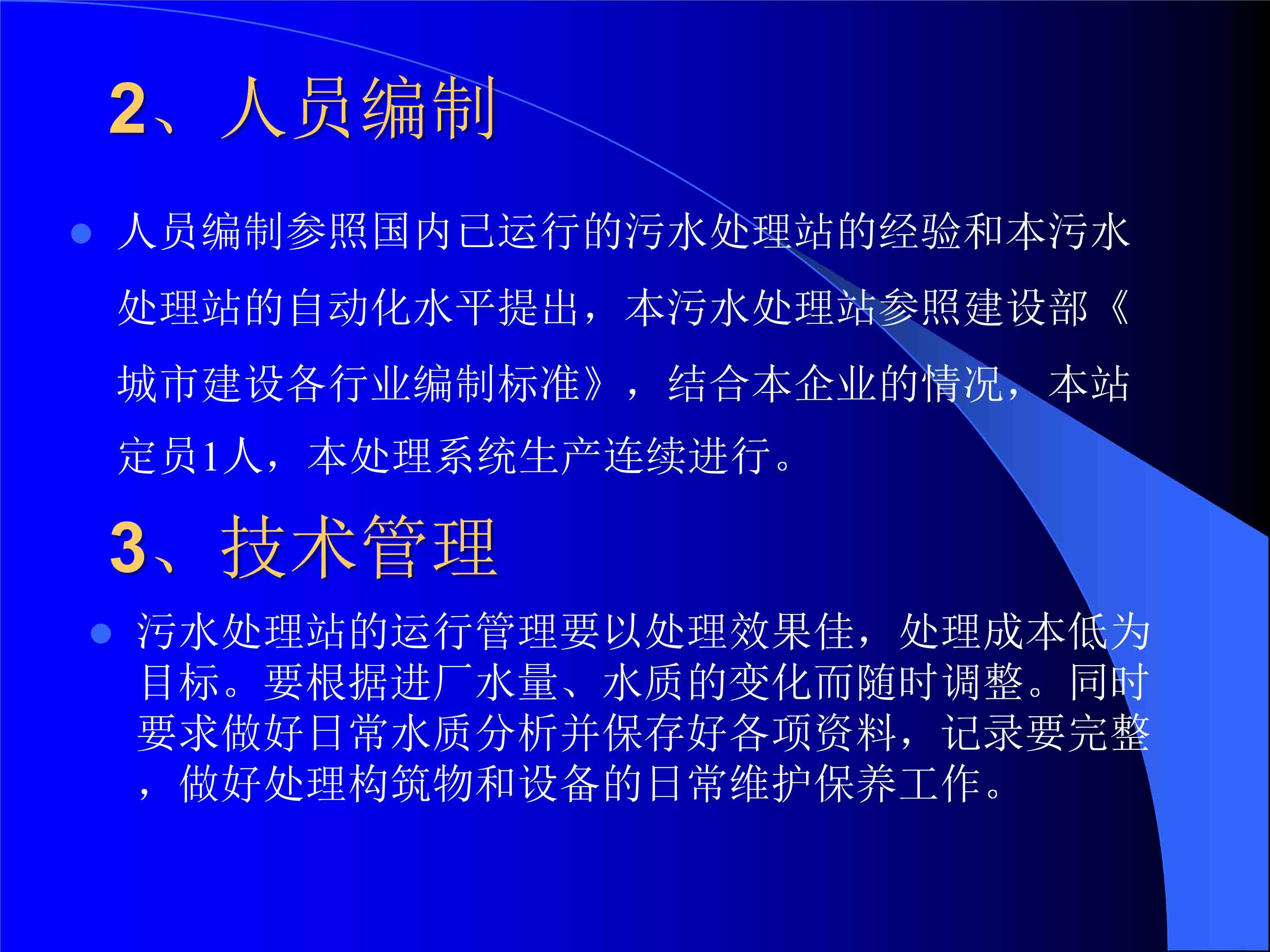 2、人员编制

人员编制参照国内已运行的污水处理站的经验和本污水处理站的自动化水平提出，本污水处理站参照建设部《城市建设各行业编制标准》，结合本企业的情况，本站定员1人，本处理系统生产连续进行。

3、技术管理

污水处理站的运行管理要以处理效果佳，处理成本低为目标。要根据进厂水量、水质的变化而随时调整。同时要求做好日常水质分析并保存好各项资料，记录要完整，做好处理构筑物和设备的日常维护保养工作。